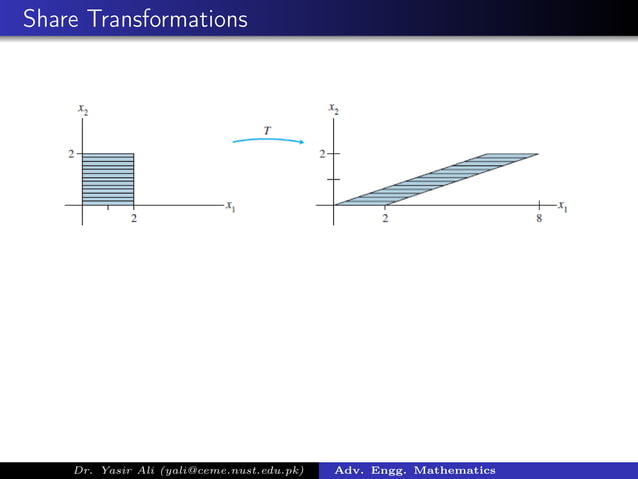 Share Transformations

$x_2$

2

2

$x_1$

$T$

$x_2$

2

2

8

$x_1$

Dr. Yasir Ali (yali@ceme.nust.edu.pk)

Adv. Engg. Mathematics